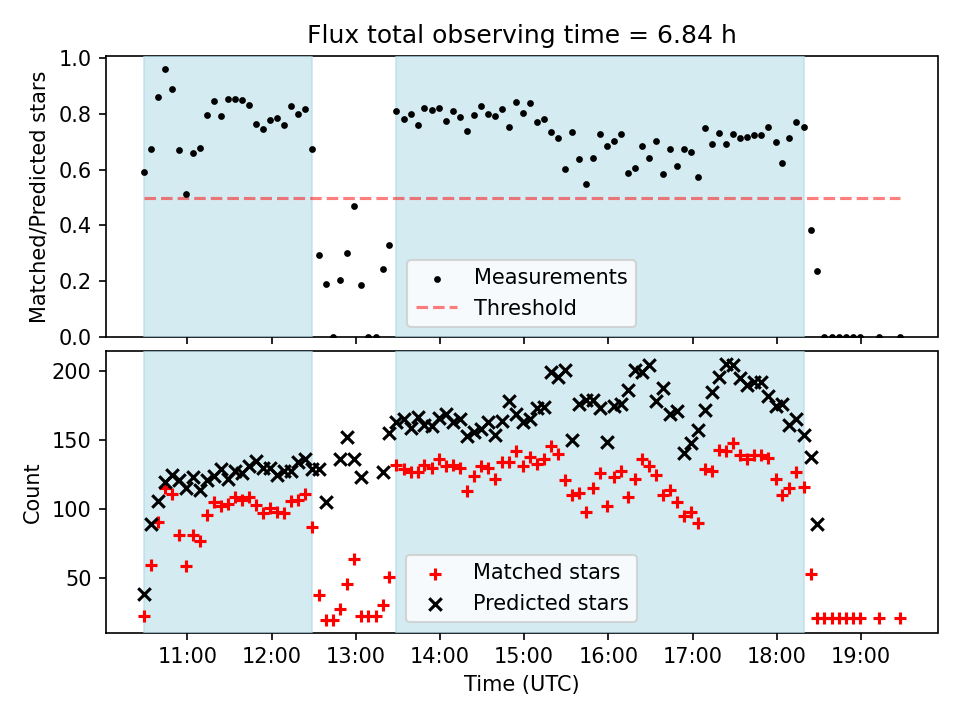 Flux total observing time = 6.84 h

Matched/Predicted stars

1.0
0.8
0.6
0.4
0.2
0.0

Measurements
Threshold

Count

200
150
100
50

Matched stars
Predicted stars

11:00
12:00
13:00
14:00
15:00
16:00
17:00
18:00
19:00

Time (UTC)